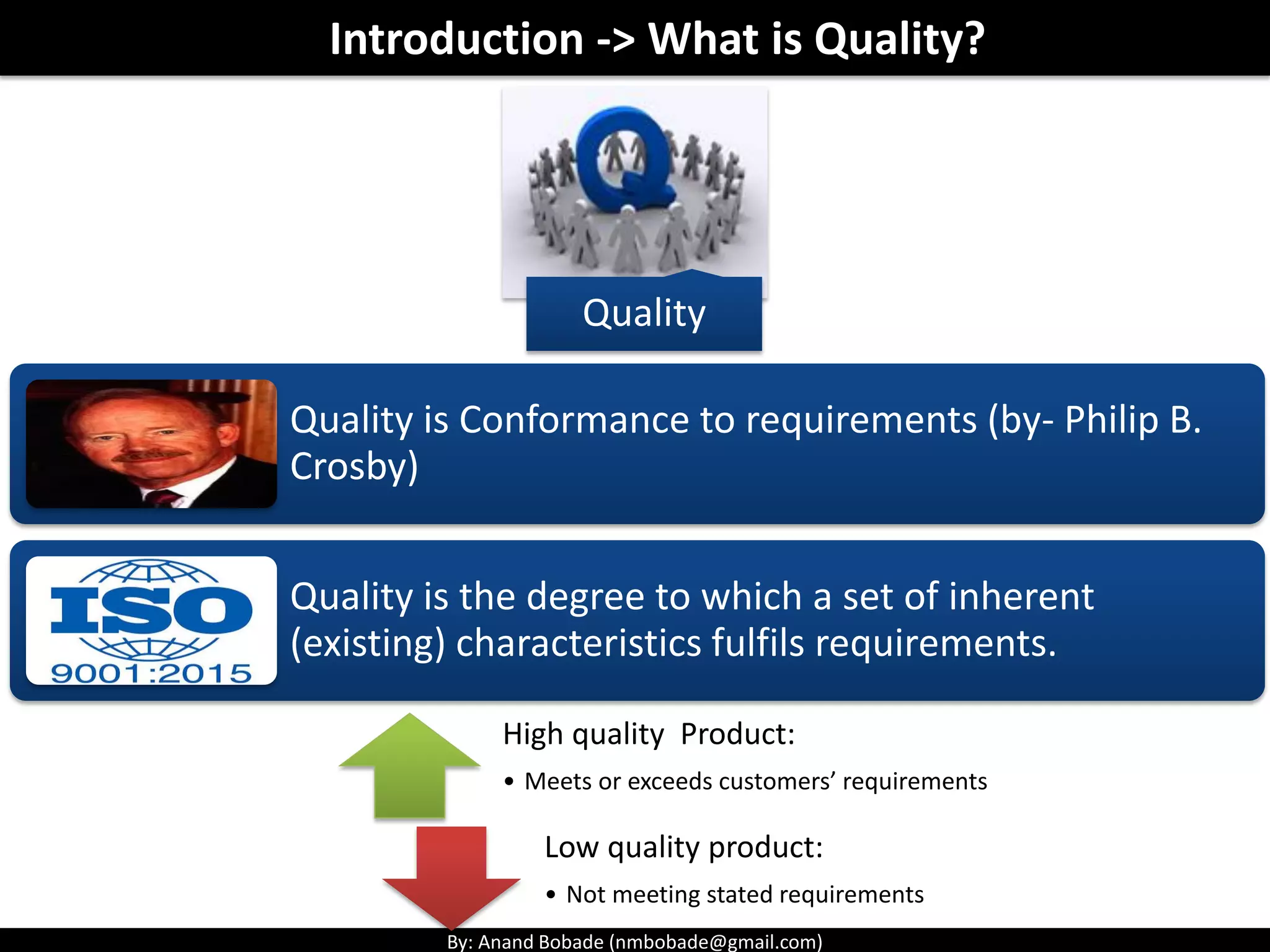 Introduction -> What is Quality?

Q

Quality

Quality is Conformance to requirements (by- Philip B. Crosby)

ISO
9001:2015

Quality is the degree to which a set of inherent (existing) characteristics fulfils requirements.

High quality Product:

• Meets or exceeds customers' requirements

Low quality product:

• Not meeting stated requirements

By: Anand Bobade (nmbobade@gmail.com)